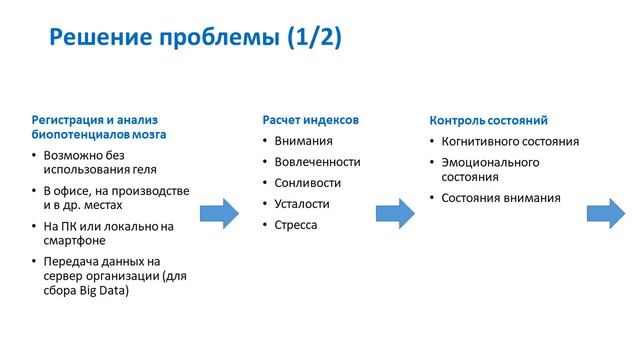 Решение проблемы (1/2)

Регистрация и анализ биопотенциалов мозга
• Возможно без использования геля
• В офисе, на производстве и в др. местах
• На ПК или локально на смартфоне
• Передача данных на сервер организации (для сбора Big Data)

Расчет индексов
• Внимания
• Вовлеченности
• Сонливости
• Усталости
• Стресса

Контроль состояний
• Когнитивного состояния
• Эмоционального состояния
• Состояния внимания